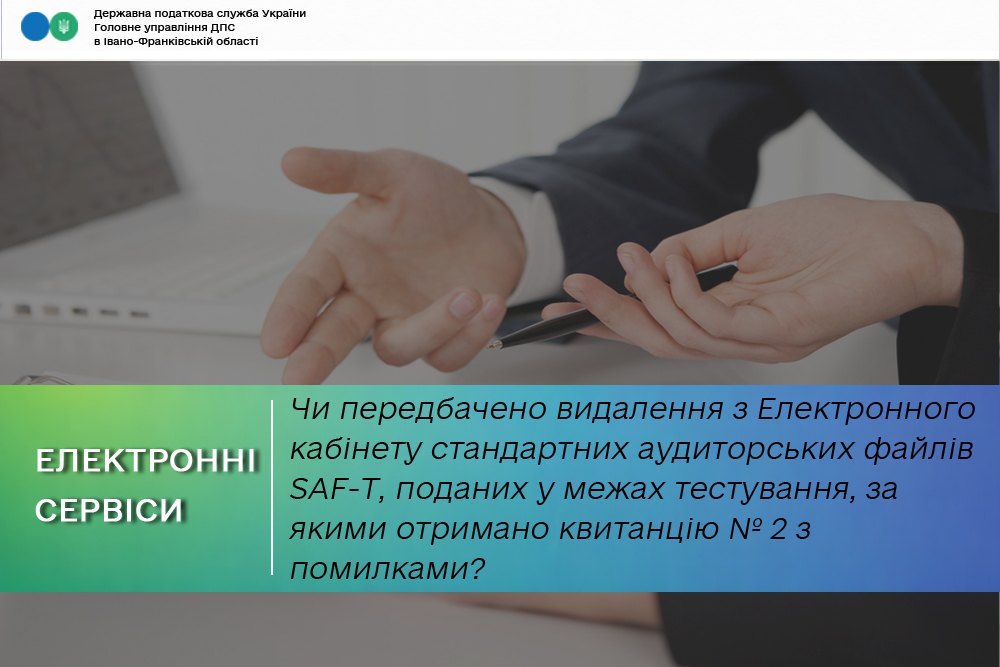 Державна податкова служба України
Головне управління ДПС
в Івано-Франківській області

ЕЛЕКТРОННІ СЕРВІСИ

Чи передбачено видалення з Електронного кабінету стандартних аудиторських файлів SAF-T, поданих у межах тестування, за якими отримано квитанцію № 2 з помилками?